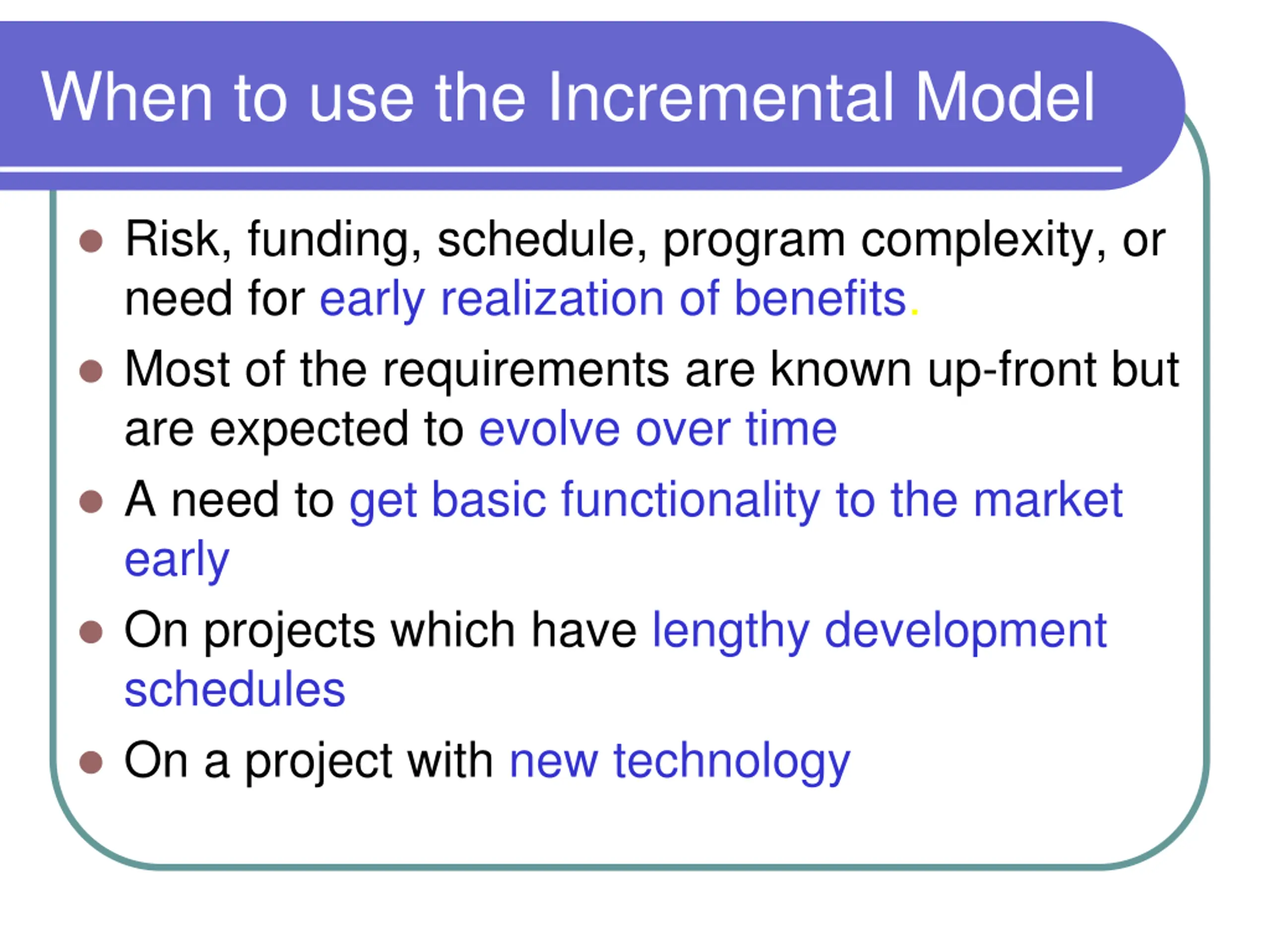 When to use the Incremental Model

- Risk, funding, schedule, program complexity, or need for early realization of benefits.
- Most of the requirements are known up-front but are expected to evolve over time
- A need to get basic functionality to the market early
- On projects which have lengthy development schedules
- On a project with new technology